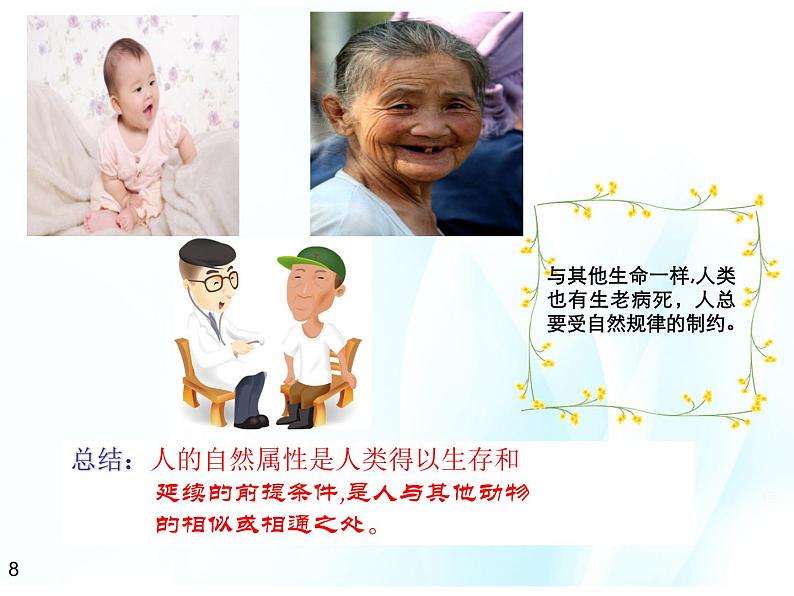 与其他生命一样,人类也有生老病死，人总要受自然规律的制约。

总结：人的自然属性是人类得以生存和延续的前提条件,是人与其他动物的相似或相通之处。

8